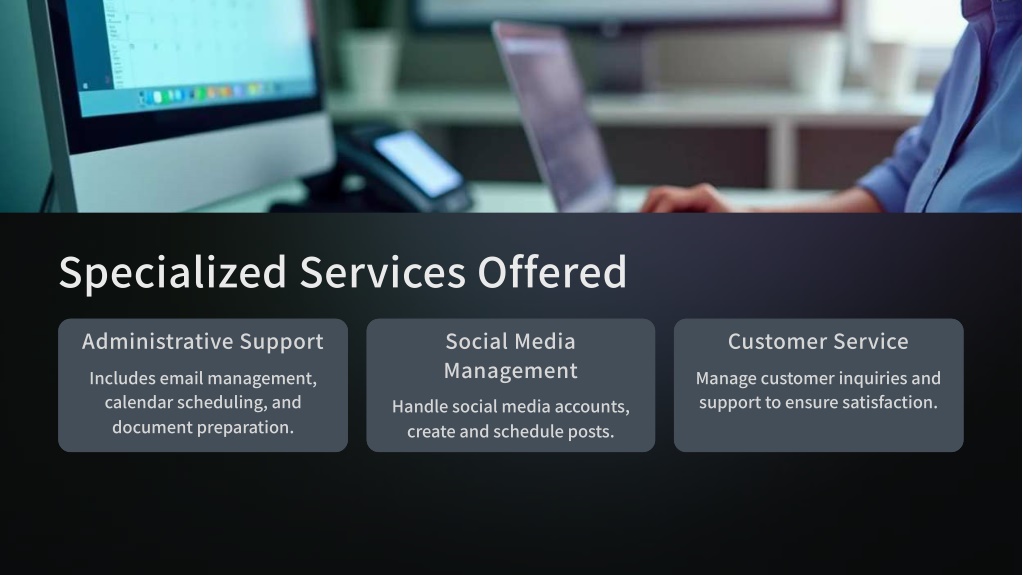 Specialized Services Offered

Administrative Support

Includes email management, calendar scheduling, and document preparation.

Social Media Management

Handle social media accounts, create and schedule posts.

Customer Service

Manage customer inquiries and support to ensure satisfaction.